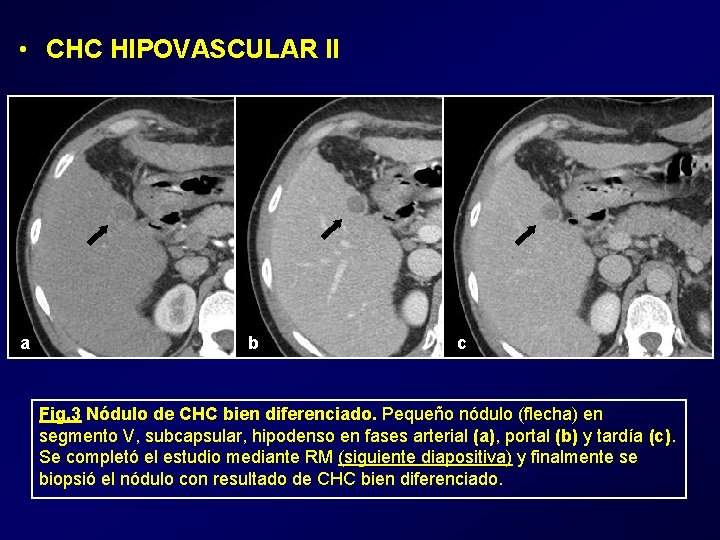 • CHC HIPOVASCULAR II

a

b

c

Fig.3 Nódulo de CHC bien diferenciado. Pequeño nódulo (flecha) en segmento V, subcapsular, hipodenso en fases arterial (a), portal (b) y tardía (c). Se completó el estudio mediante RM (siguiente diapositiva) y finalmente se biopsió el nódulo con resultado de CHC bien diferenciado.